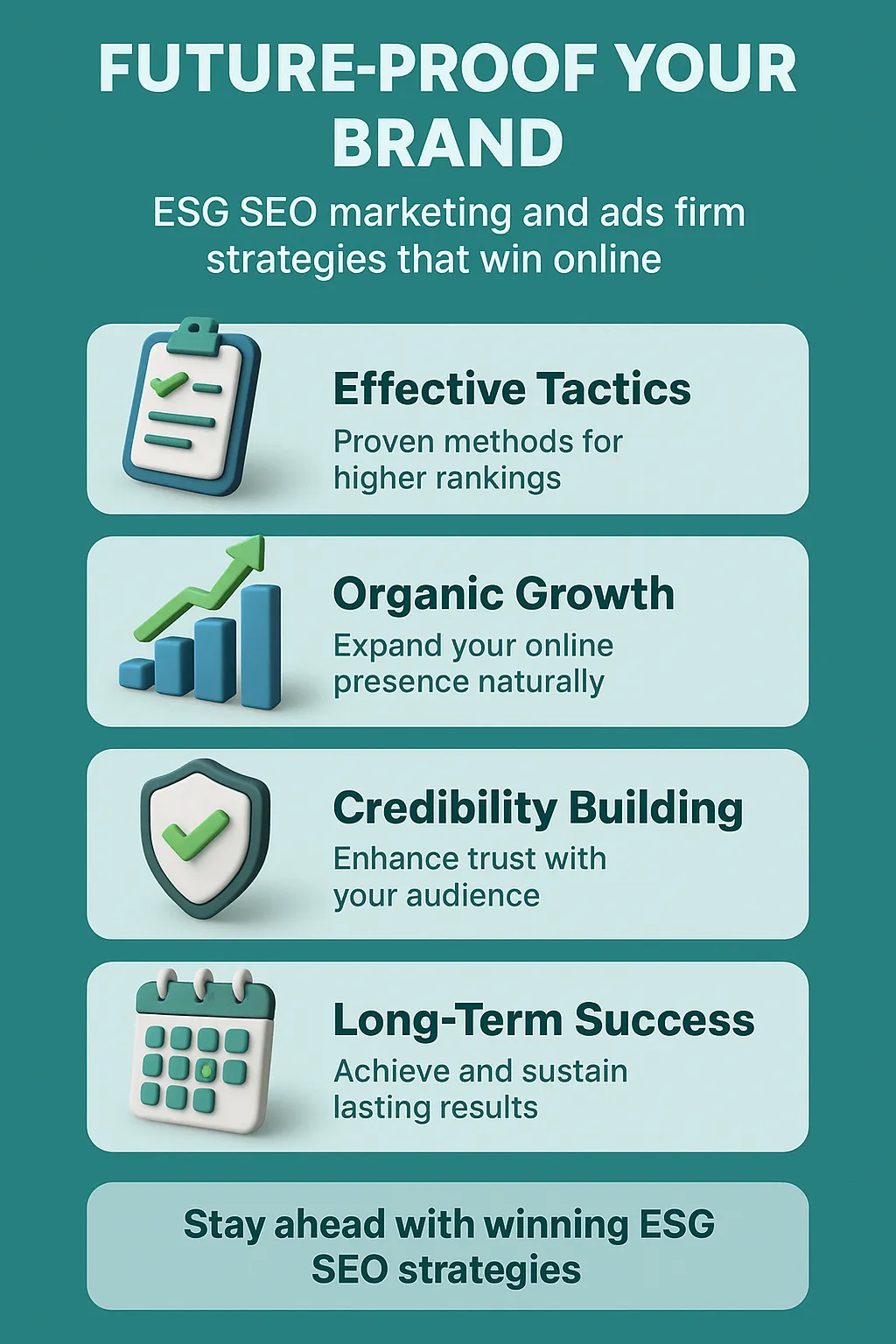 FUTURE-PROOF YOUR BRAND

ESG SEO marketing and ads firm strategies that win online

Effective Tactics

Proven methods for higher rankings

Organic Growth

Expand your online presence naturally

Credibility Building

Enhance trust with your audience

Long-Term Success

Achieve and sustain lasting results

Stay ahead with winning ESG SEO strategies